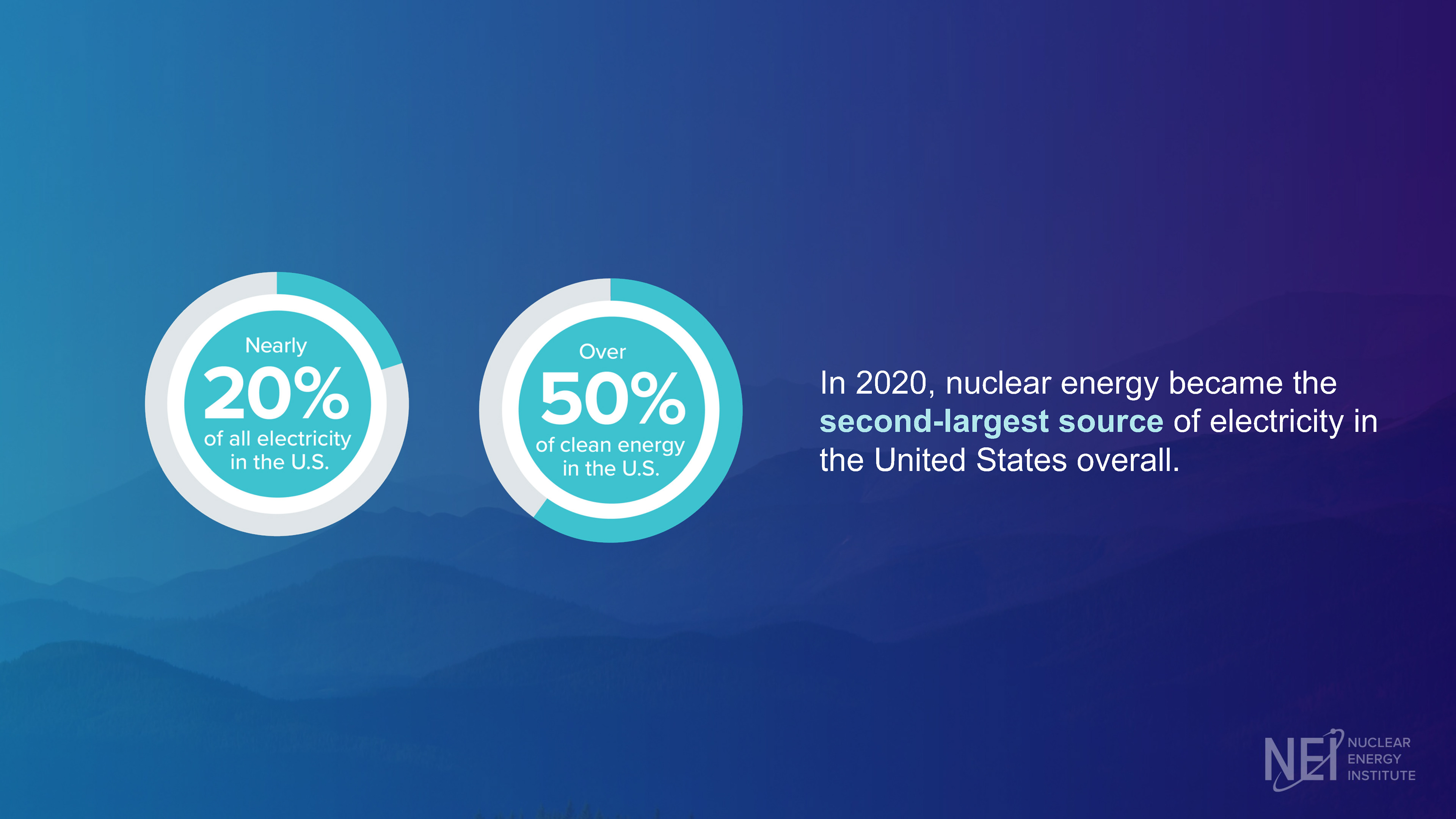 Nearly
20%
of all electricity in the U.S.

Over
50%
of clean energy in the U.S.

In 2020, nuclear energy became the second-largest source of electricity in the United States overall.

NEI NUCLEAR ENERGY INSTITUTE